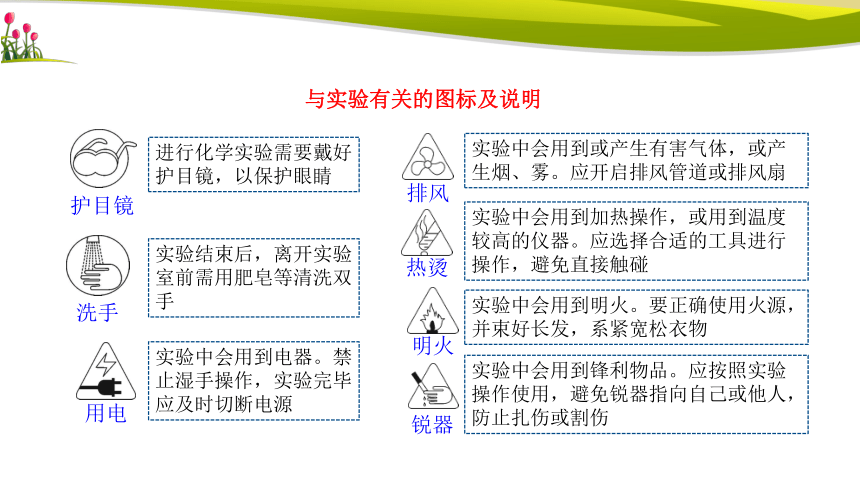 与实验有关的图标及说明

护目镜

进行化学实验需要戴好护目镜，以保护眼睛

洗手

实验结束后，离开实验室前需用肥皂等清洗双手

用电

实验中会用到电器。禁止湿手操作，实验完毕应及时切断电源

排风

实验中会用到或产生有害气体，或产生烟、雾。应开启排风管道或排风扇

热烫

实验中会用到加热操作，或用到温度较高的仪器。应选择合适的工具进行操作，避免直接触碰

明火

实验中会用到明火。要正确使用火源，并束好长发，系紧宽松衣物

锐器

实验中会用到锋利物品。应按照实验操作使用，避免锐器指向自己或他人，防止扎伤或割伤